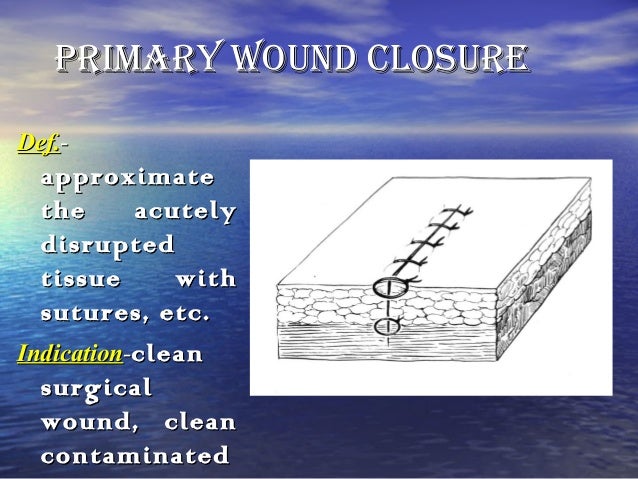 PRIMARY WOUND CLOSURE

Def.- approximate the acutely disrupted tissue with sutures, etc.

Indication-clean surgical wound, clean contaminated